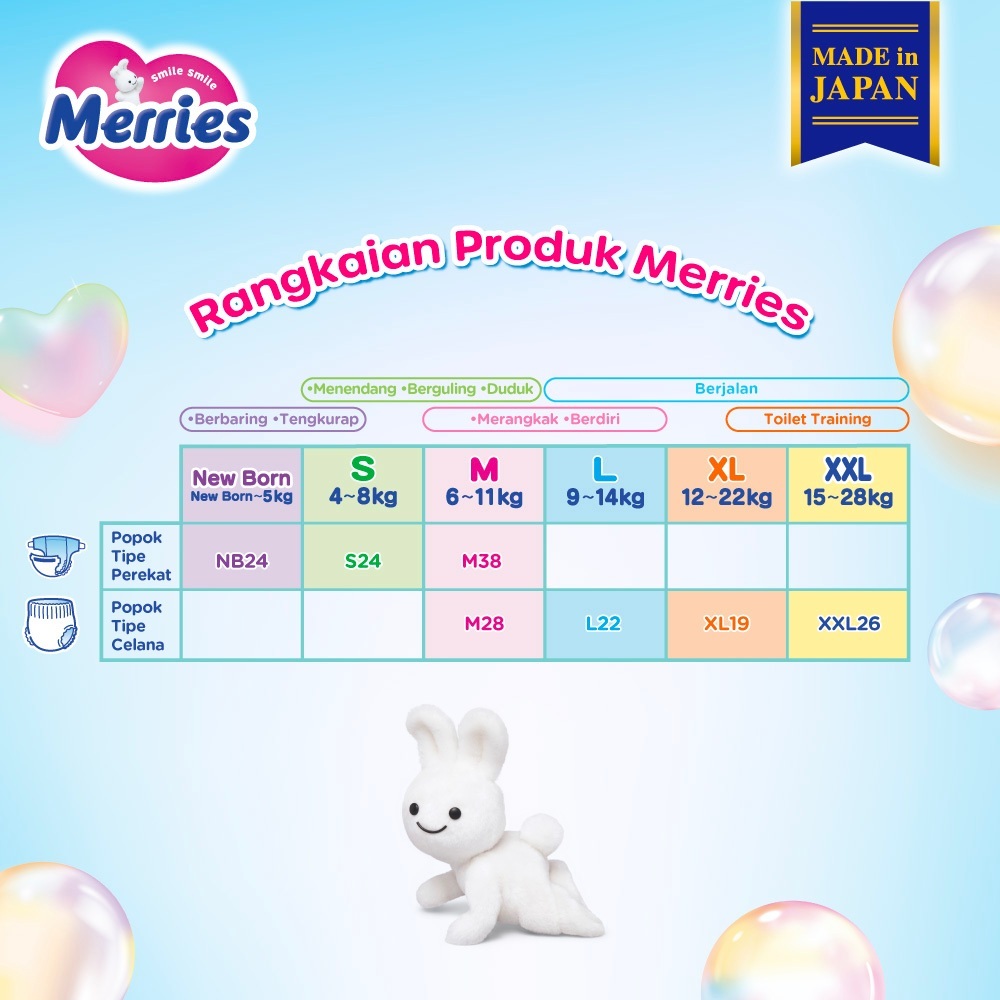 smile smile
Merries

MADE in JAPAN

Rangkaian Produk Merries

•Menendang •Berguling •Duduk
Berjalan
•Berbaring •Tengkurap
•Merangkak •Berdiri
Toilet Training

| | New Born New Born~5kg | S 4~8kg | M 6~11kg | L 9~14kg | XL 12~22kg | XXL 15~28kg |
|---|---|---|---|---|---|---|
| Popok Tipe Perekat | NB24 | S24 | M38 | | | |
| Popok Tipe Celana | | | M28 | L22 | XL19 | XXL26 |